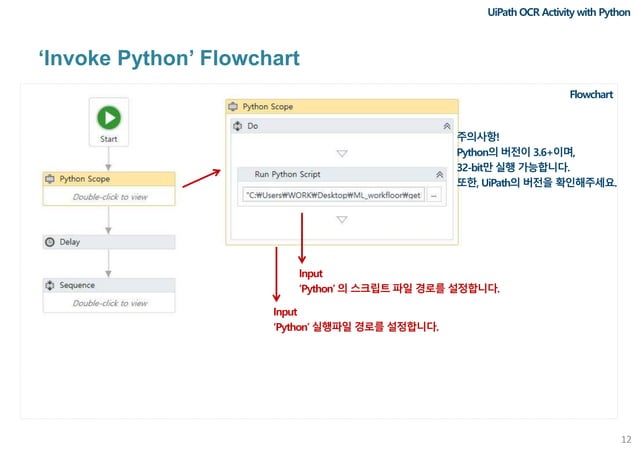 UiPath OCR Activity with Python

'Invoke Python' Flowchart

Flowchart

Start

Python Scope

Double-click to view

Delay

Sequence

Double-click to view

Python Scope

Do

Run Python Script

"C:₩Users₩WORK₩Desktop₩ML_workfloor₩get ...

주의사항!
Python의 버전이 3.6+이며,
32-bit만 실행 가능합니다.
또한, UiPath의 버전을 확인해주세요.

Input
'Python' 의 스크립트 파일 경로를 설정합니다.

Input
'Python' 실행파일 경로를 설정합니다.

12